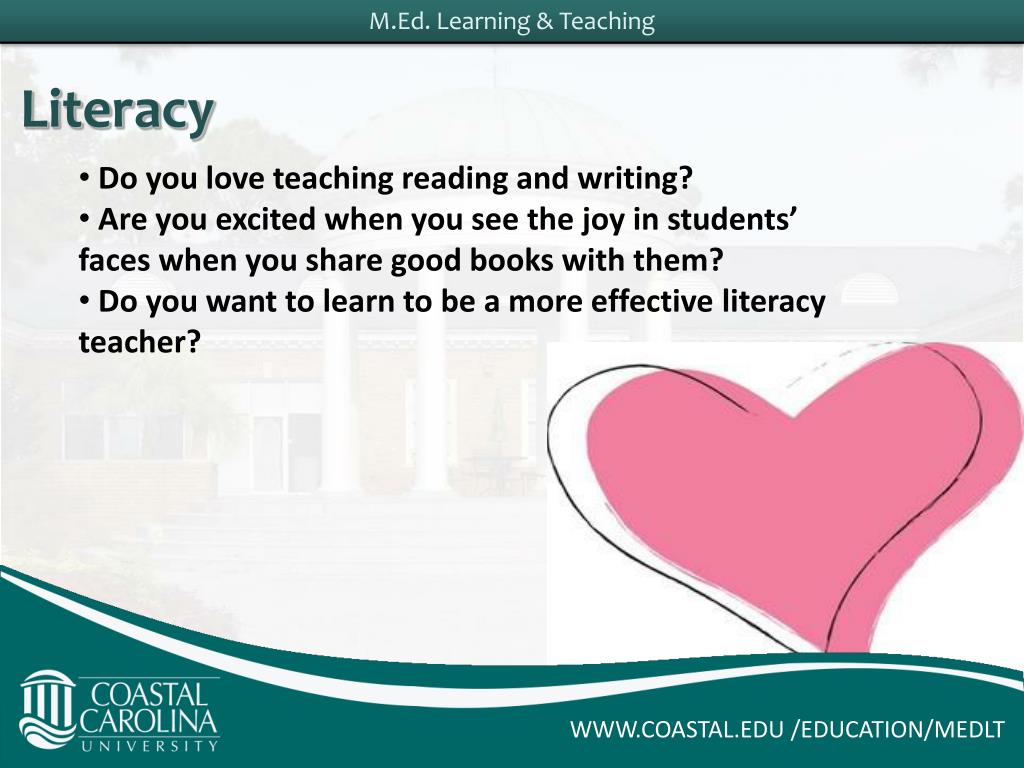 M.Ed. Learning & Teaching

Literacy

• Do you love teaching reading and writing?
• Are you excited when you see the joy in students' faces when you share good books with them?
• Do you want to learn to be a more effective literacy teacher?

COASTAL CAROLINA UNIVERSITY

WWW.COASTAL.EDU /EDUCATION/MEDLT